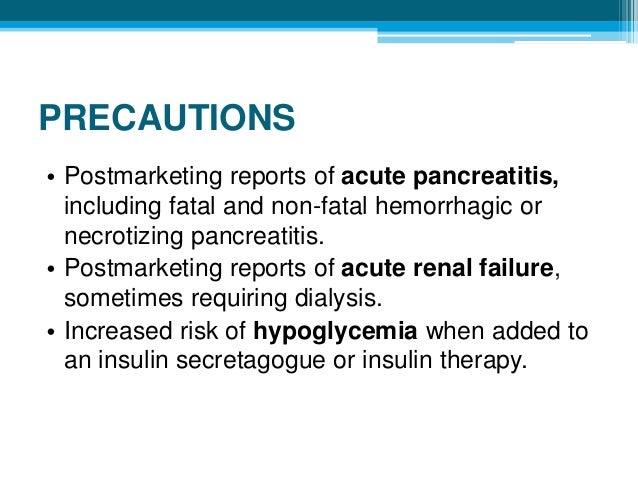 PRECAUTIONS

• Postmarketing reports of acute pancreatitis, including fatal and non-fatal hemorrhagic or necrotizing pancreatitis.
• Postmarketing reports of acute renal failure, sometimes requiring dialysis.
• Increased risk of hypoglycemia when added to an insulin secretagogue or insulin therapy.